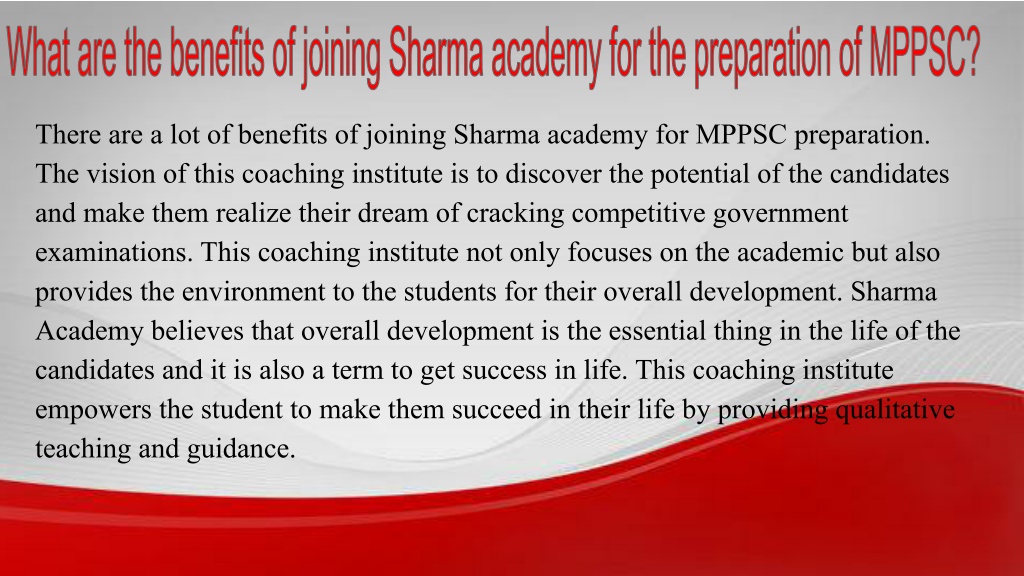 What are the benefits of joining Sharma academy for the preparation of MPPSC?

There are a lot of benefits of joining Sharma academy for MPPSC preparation. The vision of this coaching institute is to discover the potential of the candidates and make them realize their dream of cracking competitive government examinations. This coaching institute not only focuses on the academic but also provides the environment to the students for their overall development. Sharma Academy believes that overall development is the essential thing in the life of the candidates and it is also a term to get success in life. This coaching institute empowers the student to make them succeed in their life by providing qualitative teaching and guidance.